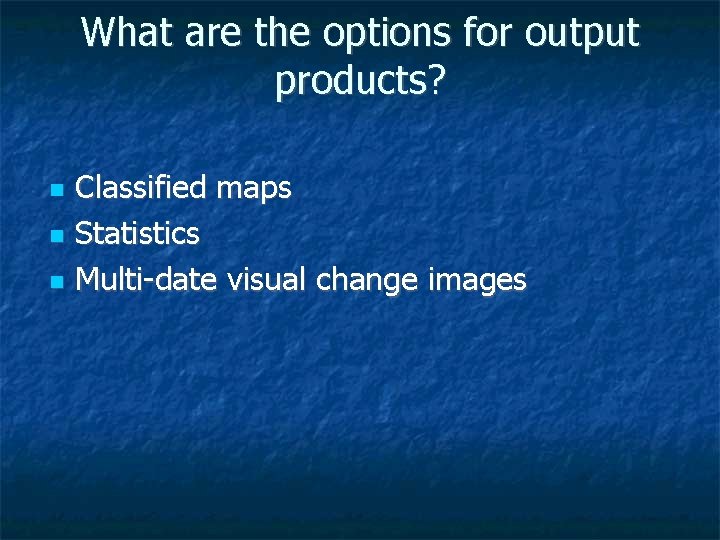 What are the options for output products?

- Classified maps
- Statistics
- Multi-date visual change images